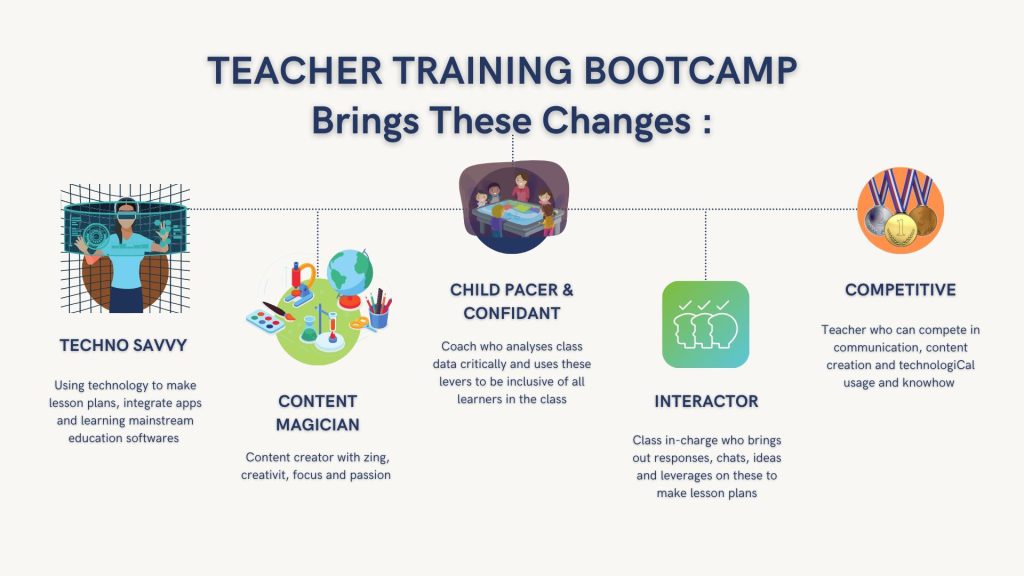 TEACHER TRAINING BOOTCAMP
Brings These Changes :

TECHNO SAVVY

Using technology to make lesson plans, integrate apps and learning mainstream education softwares

CONTENT MAGICIAN

Content creator with zing, creativit, focus and passion

CHILD PACER & CONFIDANT

Coach who analyses class data critically and uses these levers to be inclusive of all learners in the class

INTERACTOR

Class in-charge who brings out responses, chats, ideas and leverages on these to make lesson plans

COMPETITIVE

Teacher who can compete in communication, content creation and technologiCal usage and knowhow